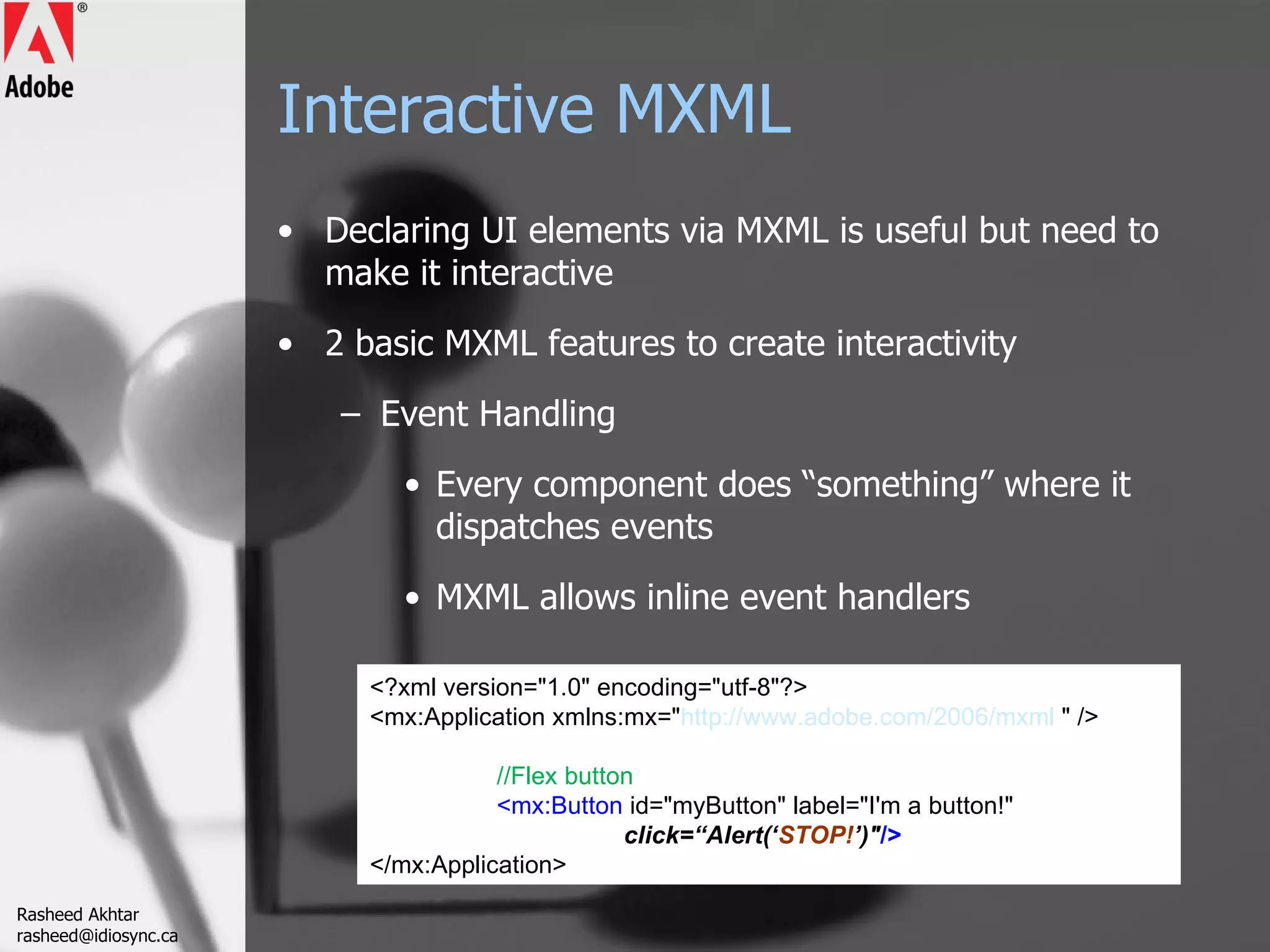 Adobe

Interactive MXML

• Declaring UI elements via MXML is useful but need to make it interactive

• 2 basic MXML features to create interactivity

– Event Handling

• Every component does “something” where it dispatches events

• MXML allows inline event handlers

<?xml version="1.0" encoding="utf-8"?>
<mx:Application xmlns:mx="http://www.adobe.com/2006/mxml " />

//Flex button
<mx:Button id="myButton" label="I'm a button!"
click=“Alert(‘STOP!’)"/>
</mx:Application>

Rasheed Akhtar
rasheed@idiosync.ca